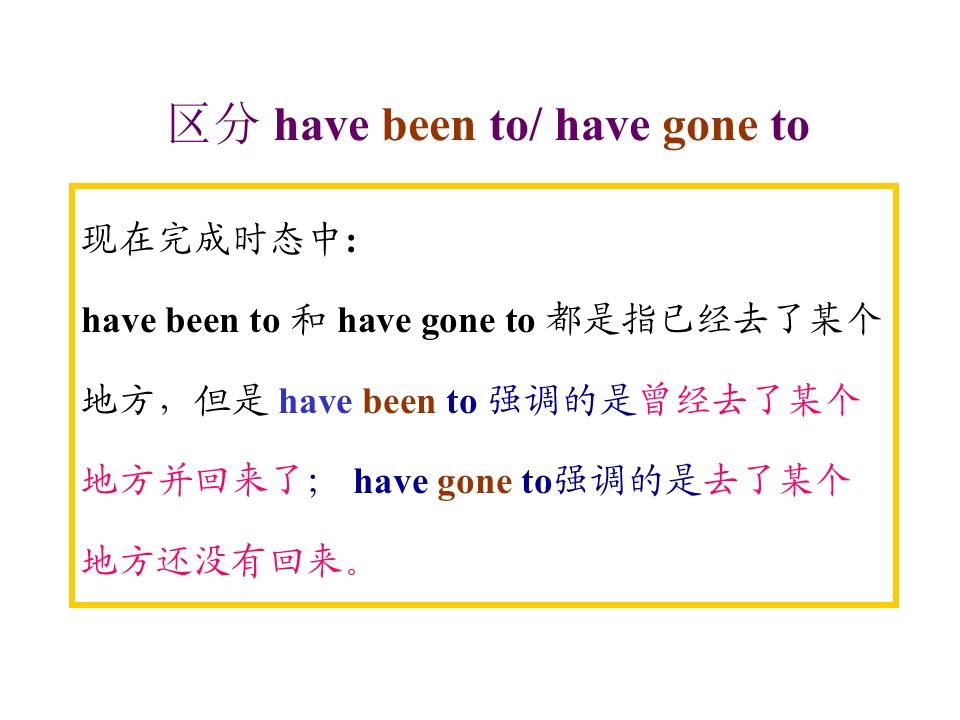 区分 have been to/ have gone to

现在完成时态中:

have been to 和 have gone to 都是指已经去了某个地方，但是 have been to 强调的是曾经去了某个地方并回来了;  have gone to强调的是去了某个地方还没有回来。